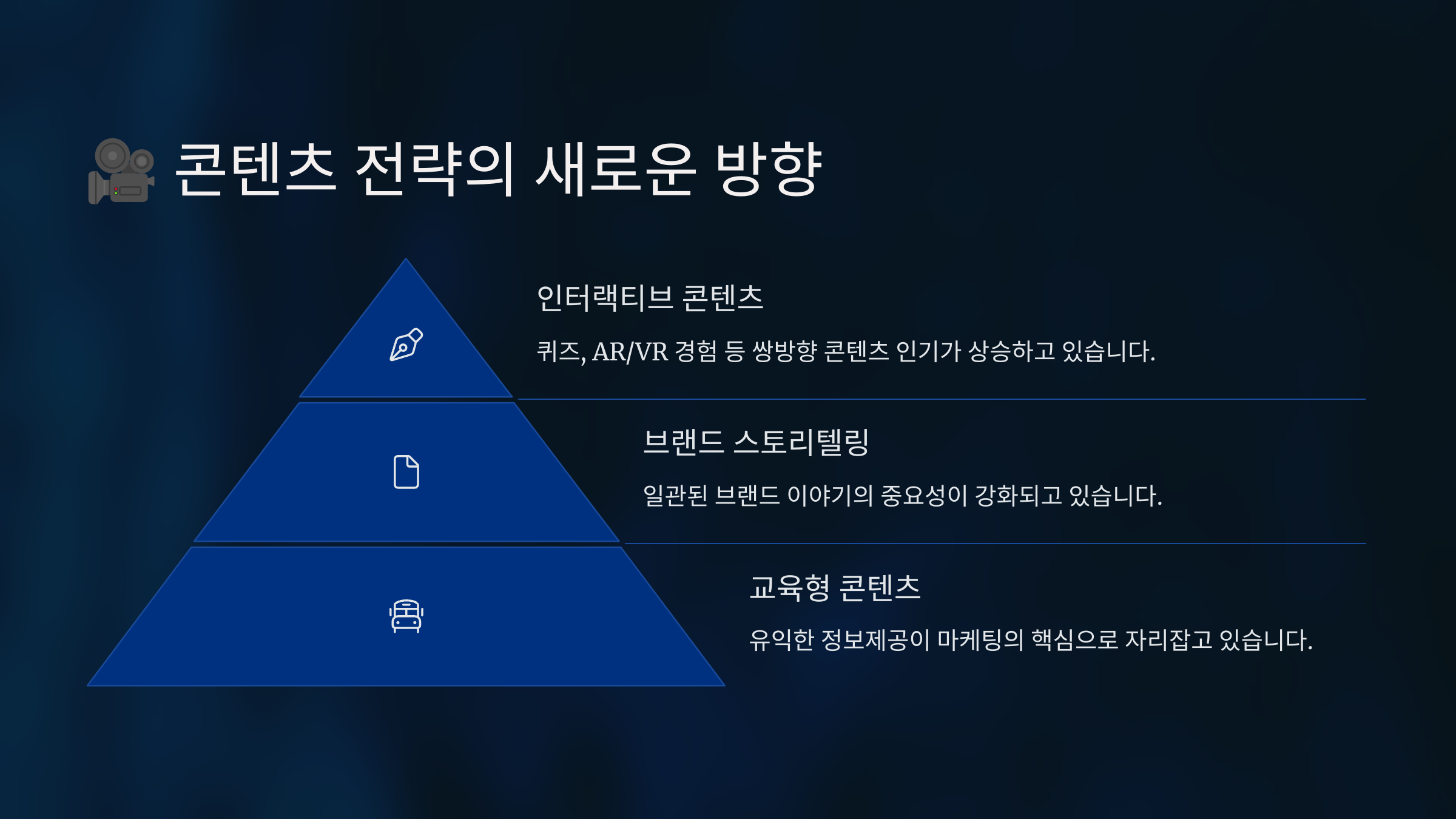 🎥 콘텐츠 전략의 새로운 방향

인터랙티브 콘텐츠

퀴즈, AR/VR 경험 등 쌍방향 콘텐츠 인기가 상승하고 있습니다.

브랜드 스토리텔링

일관된 브랜드 이야기의 중요성이 강화되고 있습니다.

교육형 콘텐츠

유익한 정보제공이 마케팅의 핵심으로 자리잡고 있습니다.